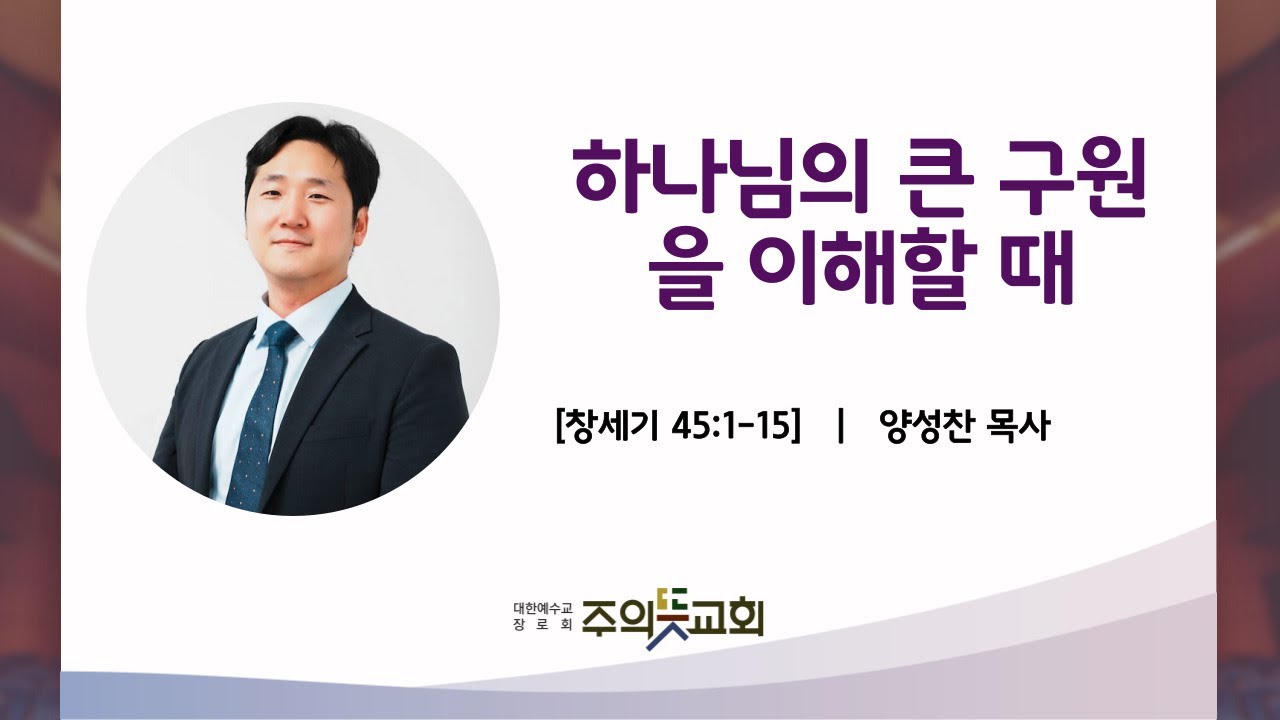 하나님의 큰 구원을 이해할 때

[창세기 45:1-15] | 양성찬 목사

대한예수교 장로회 주의뜻교회